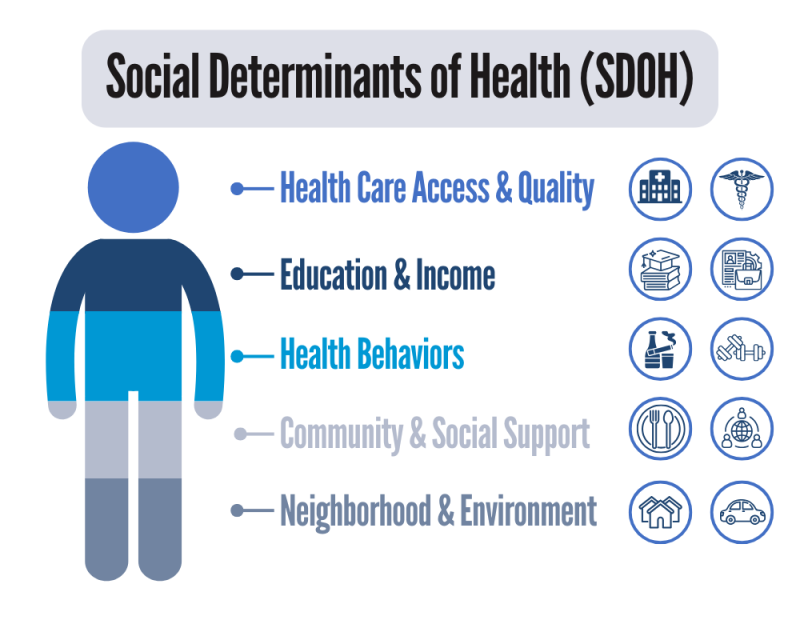 Social Determinants of Health (SDOH)

Health Care Access & Quality

Education & Income

Health Behaviors

Community & Social Support

Neighborhood & Environment